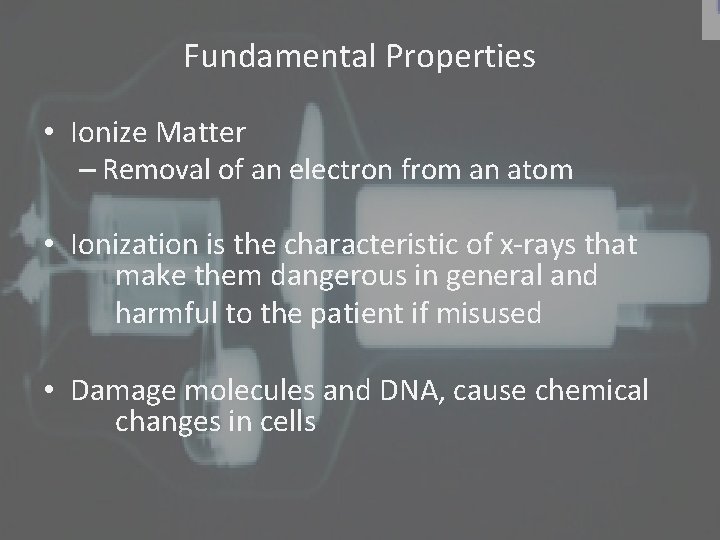 Fundamental Properties

• Ionize Matter
– Removal of an electron from an atom

• Ionization is the characteristic of x-rays that make them dangerous in general and harmful to the patient if misused

• Damage molecules and DNA, cause chemical changes in cells